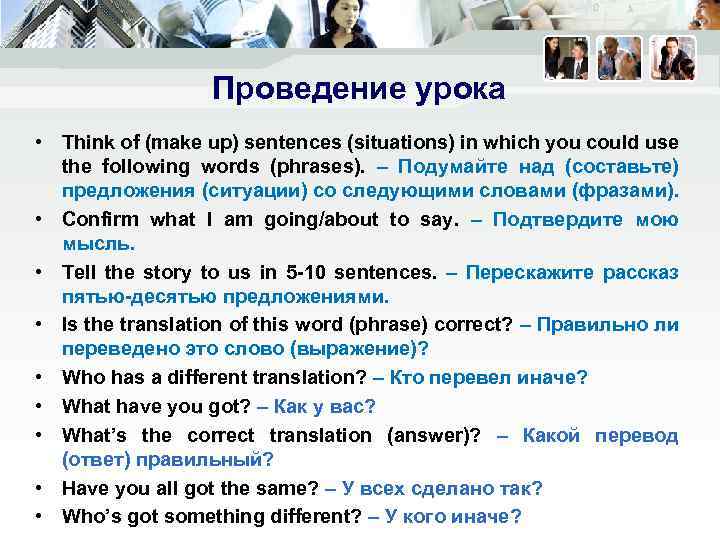 Проведение урока

• Think of (make up) sentences (situations) in which you could use the following words (phrases). – Подумайте над (составьте) предложения (ситуации) со следующими словами (фразами).
• Confirm what I am going/about to say. – Подтвердите мою мысль.
• Tell the story to us in 5-10 sentences. – Перескажите рассказ пятью-десятью предложениями.
• Is the translation of this word (phrase) correct? – Правильно ли переведено это слово (выражение)?
• Who has a different translation? – Кто перевел иначе?
• What have you got? – Как у вас?
• What's the correct translation (answer)? – Какой перевод (ответ) правильный?
• Have you all got the same? – У всех сделано так?
• Who's got something different? – У кого иначе?